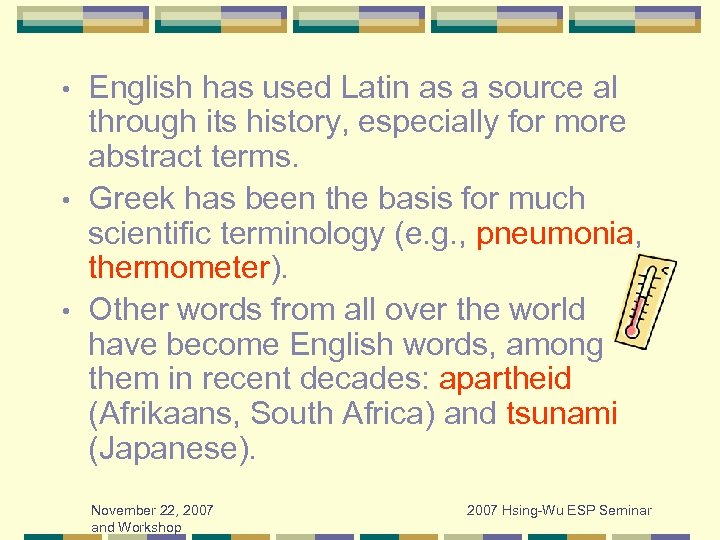 • English has used Latin as a source al through its history, especially for more abstract terms.

• Greek has been the basis for much scientific terminology (e.g., pneumonia, thermometer).

• Other words from all over the world have become English words, among them in recent decades: apartheid (Afrikaans, South Africa) and tsunami (Japanese).

November 22, 2007

2007 Hsing-Wu ESP Seminar and Workshop